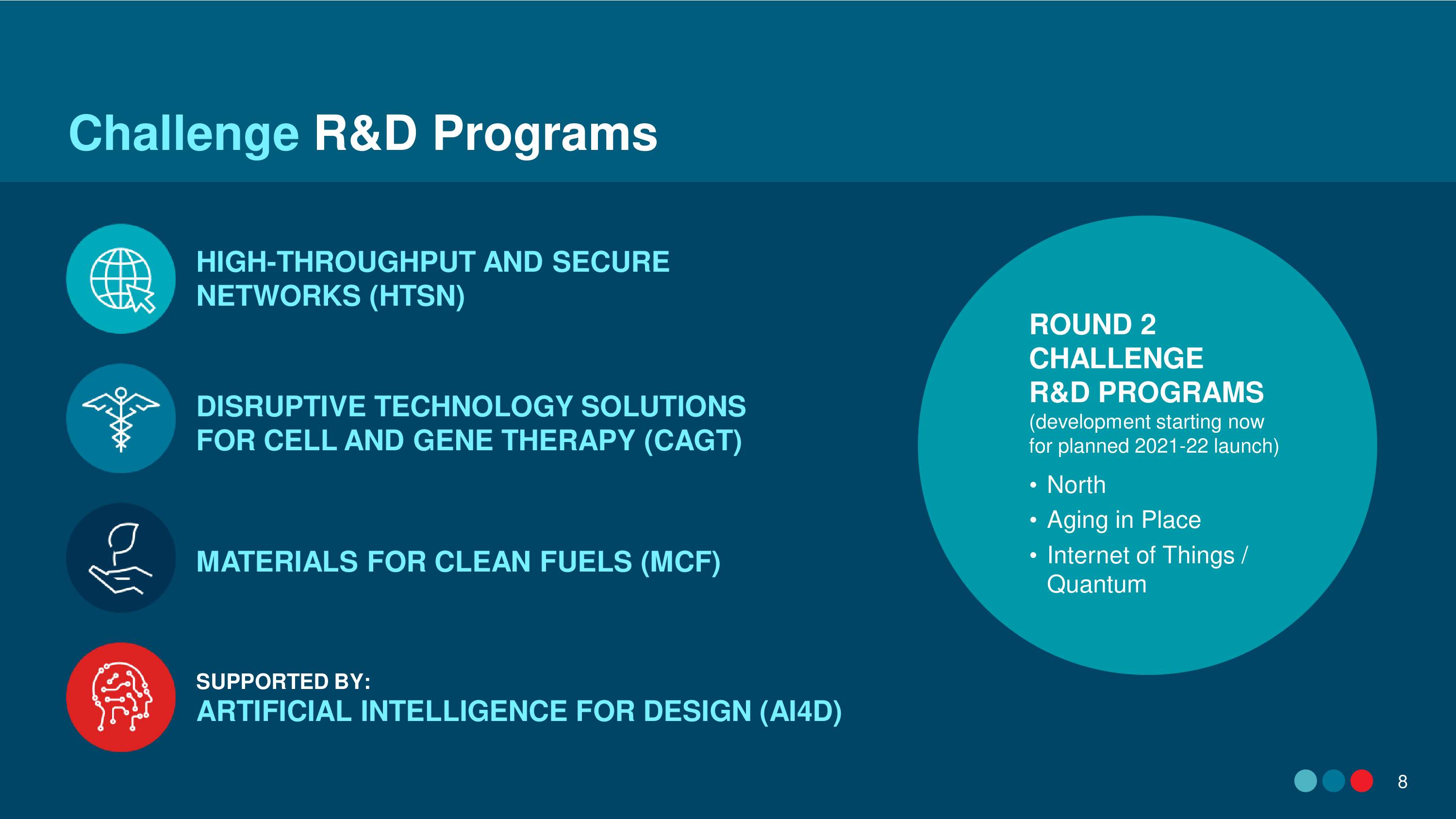 Challenge R&D Programs

HIGH-THROUGHPUT AND SECURE NETWORKS (HTSN)

DISRUPTIVE TECHNOLOGY SOLUTIONS FOR CELL AND GENE THERAPY (CAGT)

MATERIALS FOR CLEAN FUELS (MCF)

SUPPORTED BY:
ARTIFICIAL INTELLIGENCE FOR DESIGN (AI4D)

ROUND 2 CHALLENGE R&D PROGRAMS
(development starting now for planned 2021-22 launch)

• North
• Aging in Place
• Internet of Things / Quantum

8